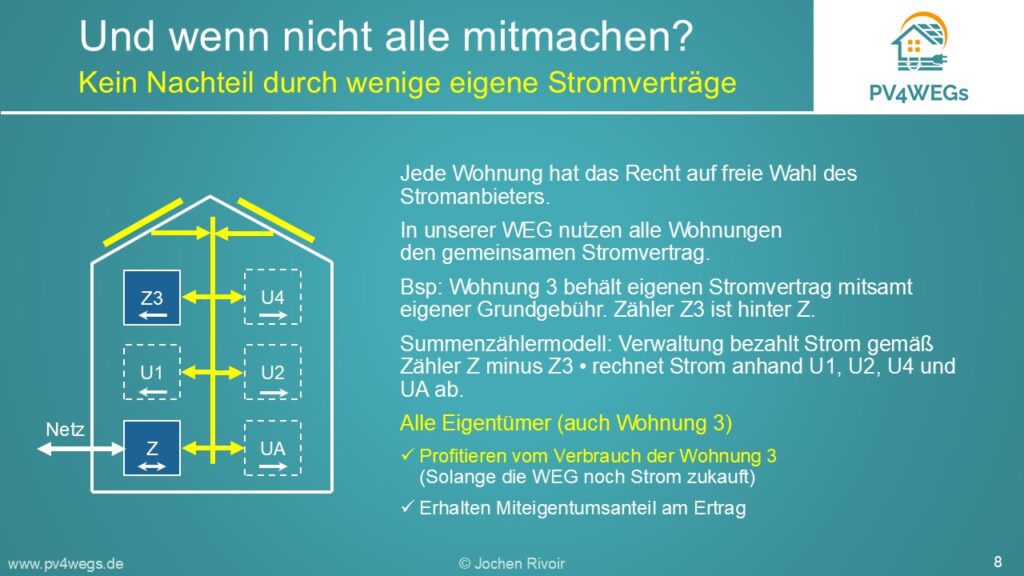 Und wenn nicht alle mitmachen?
Kein Nachteil durch wenige eigene Stromverträge

PV4WEGs

Z3
U4
U1
U2
Netz
Z
UA

Jede Wohnung hat das Recht auf freie Wahl des Stromanbieters.

In unserer WEG nutzen alle Wohnungen den gemeinsamen Stromvertrag.

Bsp: Wohnung 3 behält eigenen Stromvertrag mitsamt eigener Grundgebühr. Zähler Z3 ist hinter Z.

Summenzählermodell: Verwaltung bezahlt Strom gemäß Zähler Z minus Z3 • rechnet Strom anhand U1, U2, U4 und UA ab.

Alle Eigentümer (auch Wohnung 3)

✓ Profitieren vom Verbrauch der Wohnung 3 (Solange die WEG noch Strom zukauft)

✓ Erhalten Miteigentumsanteil am Ertrag

www.pv4wegs.de
© Jochen Rivoir
8